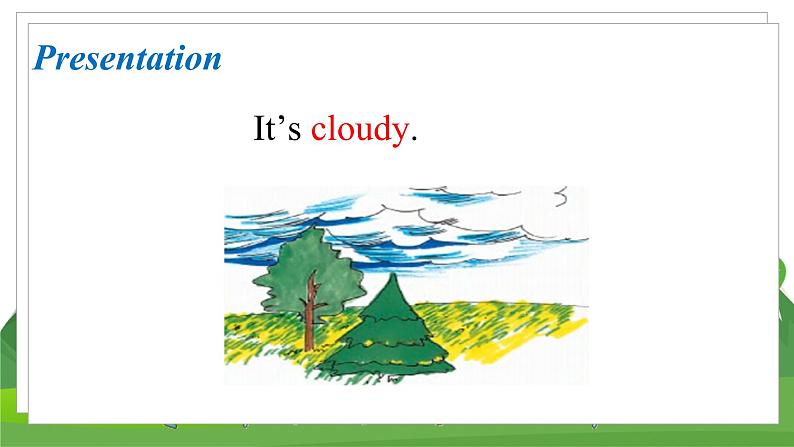 Presentation

It’s cloudy.